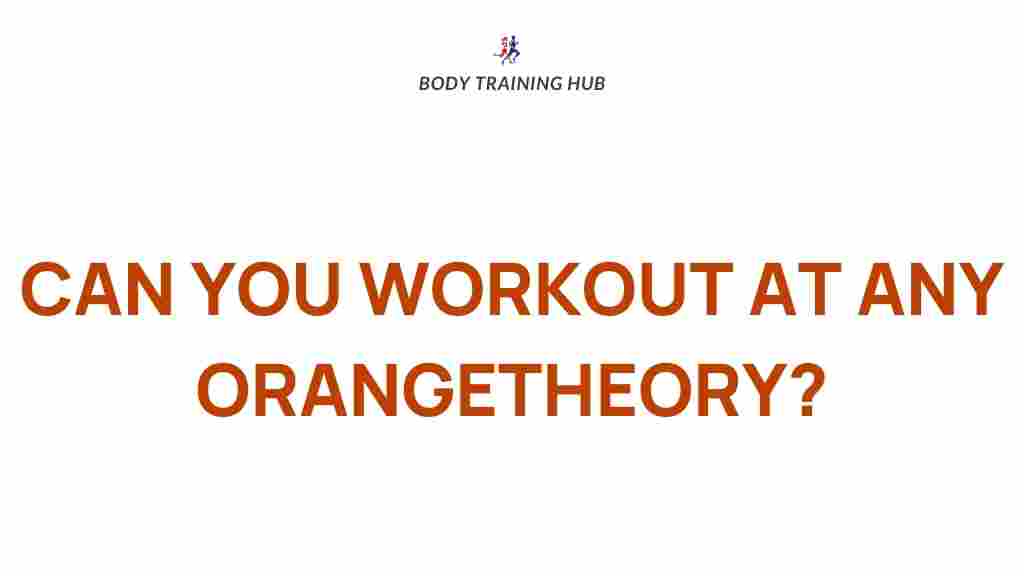 BODY TRAINING HUB

CAN YOU WORKOUT AT ANY ORANGETHEORY?